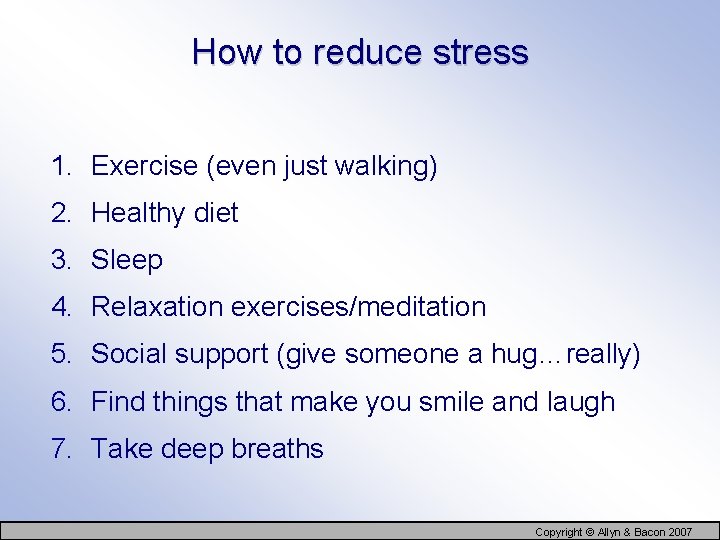 How to reduce stress

1. Exercise (even just walking)
2. Healthy diet
3. Sleep
4. Relaxation exercises/meditation
5. Social support (give someone a hug…really)
6. Find things that make you smile and laugh
7. Take deep breaths

Copyright © Allyn & Bacon 2007